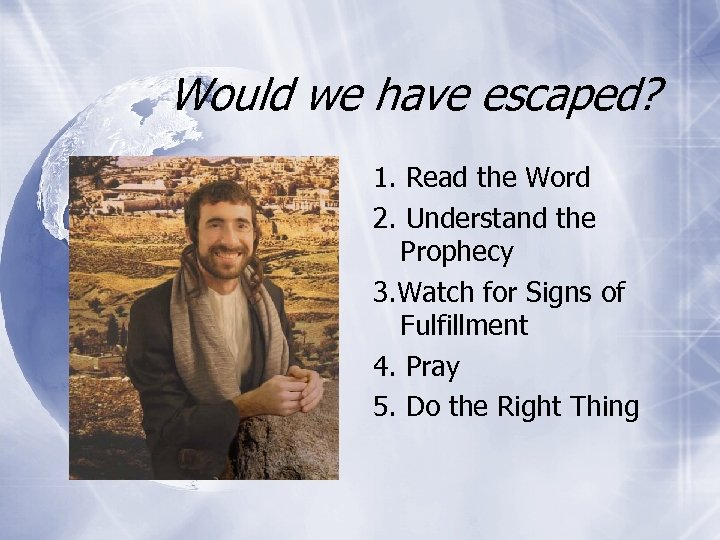 Would we have escaped?

1. Read the Word
2. Understand the Prophecy
3.Watch for Signs of Fulfillment
4. Pray
5. Do the Right Thing